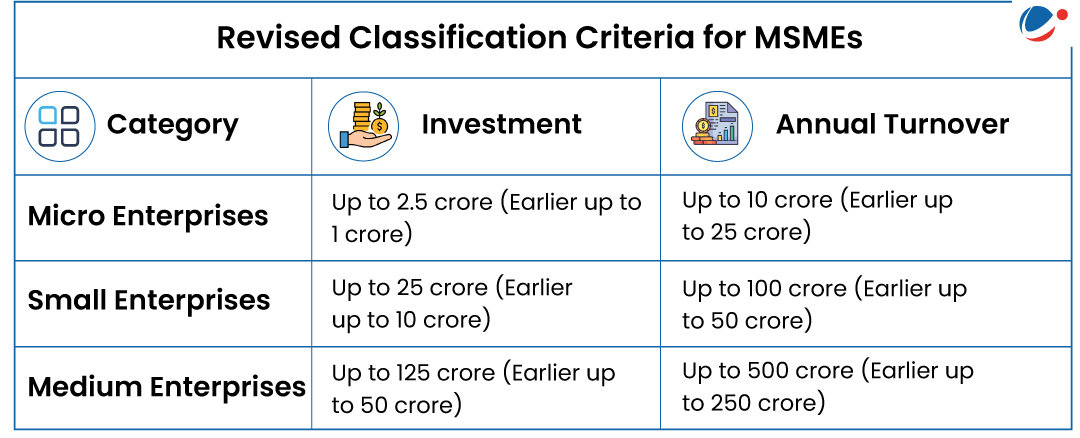 Revised Classification Criteria for MSMEs

| Category | Investment | Annual Turnover |
|---|---|---|
| Micro Enterprises | Up to 2.5 crore (Earlier up to 1 crore) | Up to 10 crore (Earlier up to 25 crore) |
| Small Enterprises | Up to 25 crore (Earlier up to 10 crore) | Up to 100 crore (Earlier up to 50 crore) |
| Medium Enterprises | Up to 125 crore (Earlier up to 50 crore) | Up to 500 crore (Earlier up to 250 crore) |